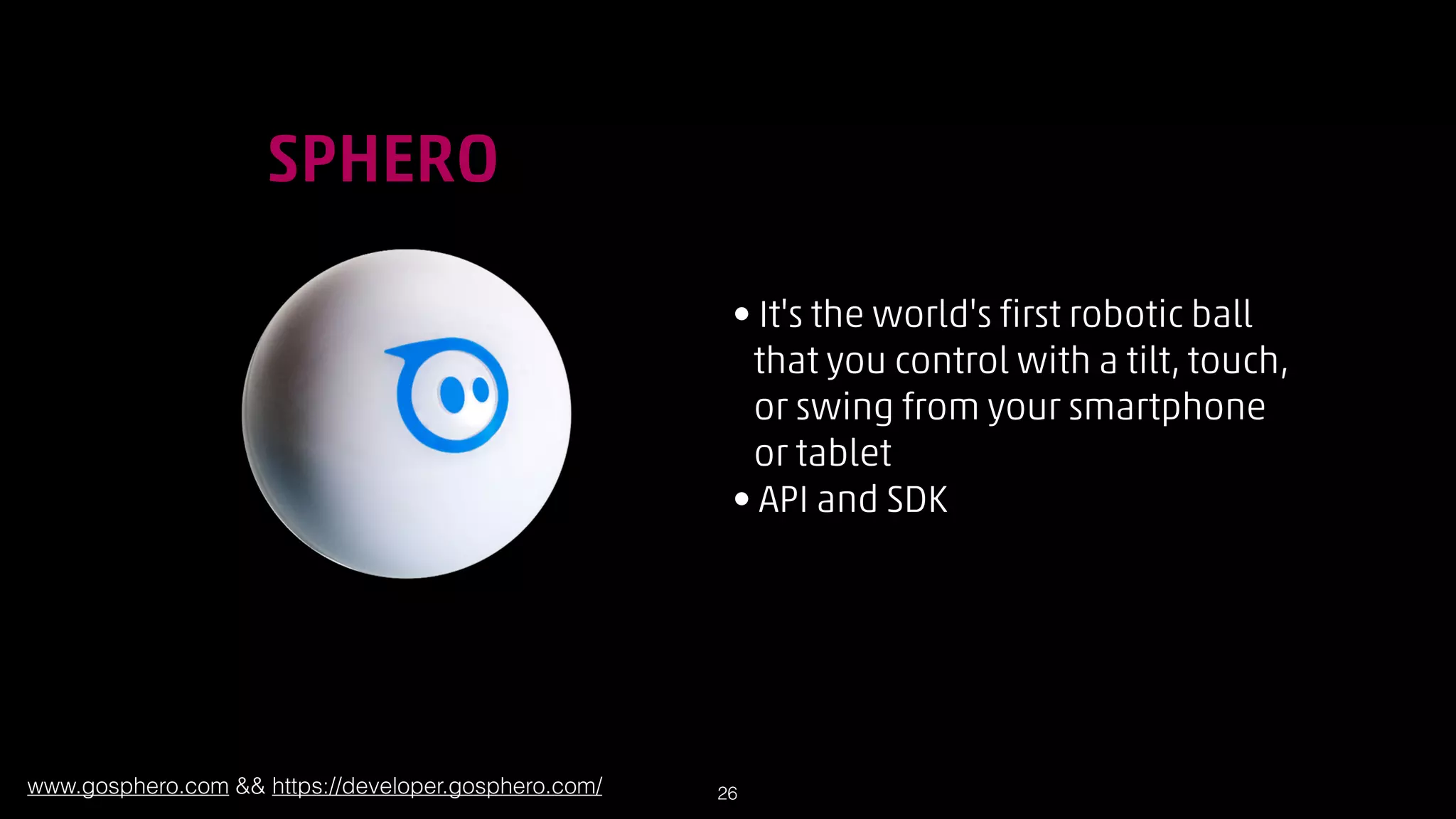 SPHERO

• It's the world's first robotic ball that you control with a tilt, touch, or swing from your smartphone or tablet
• API and SDK

www.gosphero.com && https://developer.gosphero.com/

26